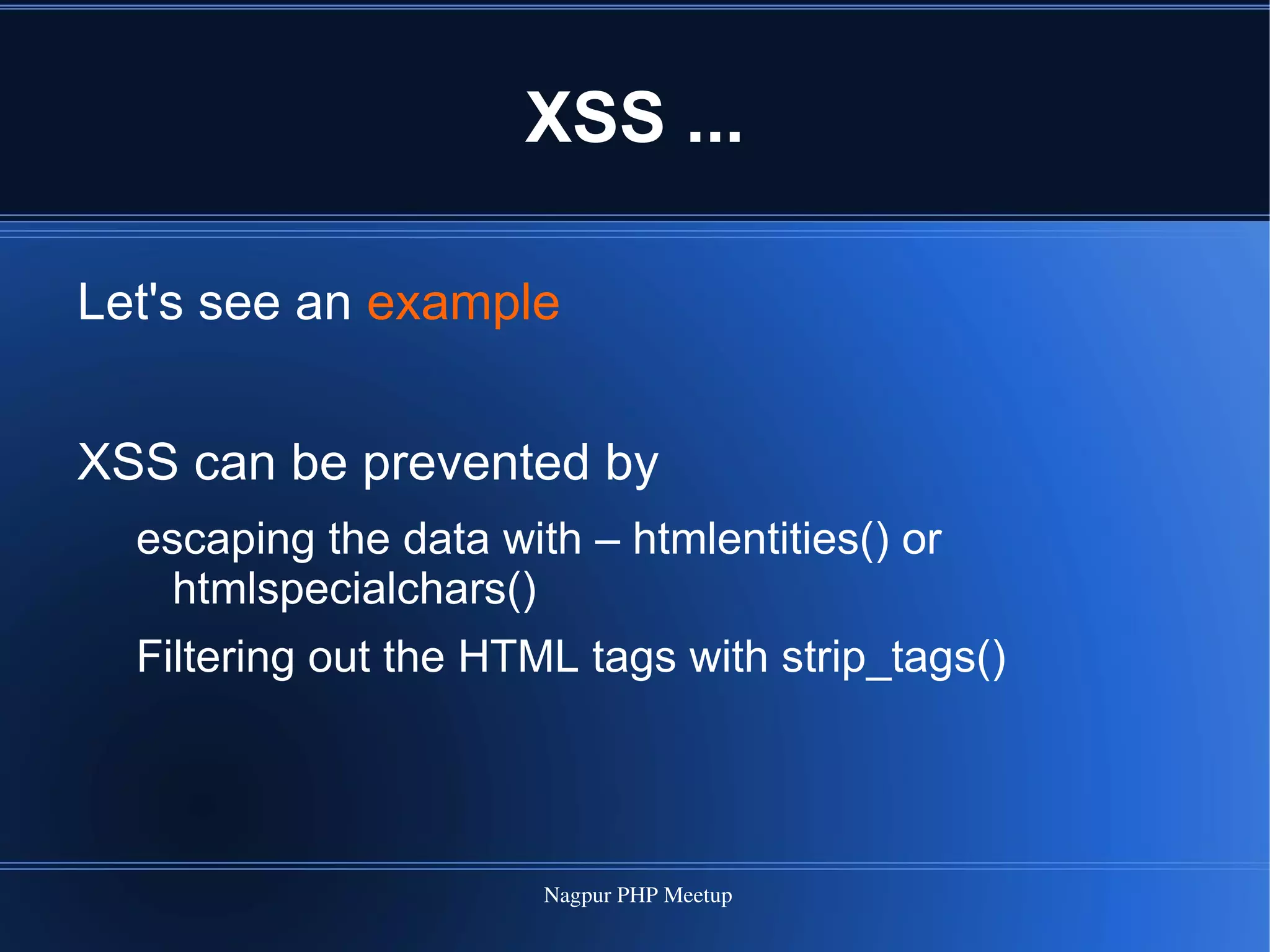 XSS ...

Let's see an example

XSS can be prevented by

escaping the data with – htmlentities() or htmlspecialchars()

Filtering out the HTML tags with strip_tags()

Nagpur PHP Meetup